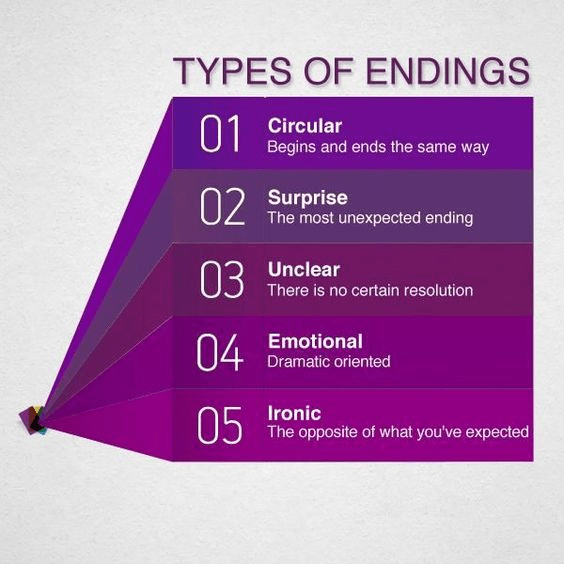 TYPES OF ENDINGS

01 Circular
Begins and ends the same way

02 Surprise
The most unexpected ending

03 Unclear
There is no certain resolution

04 Emotional
Dramatic oriented

05 Ironic
The opposite of what you've expected